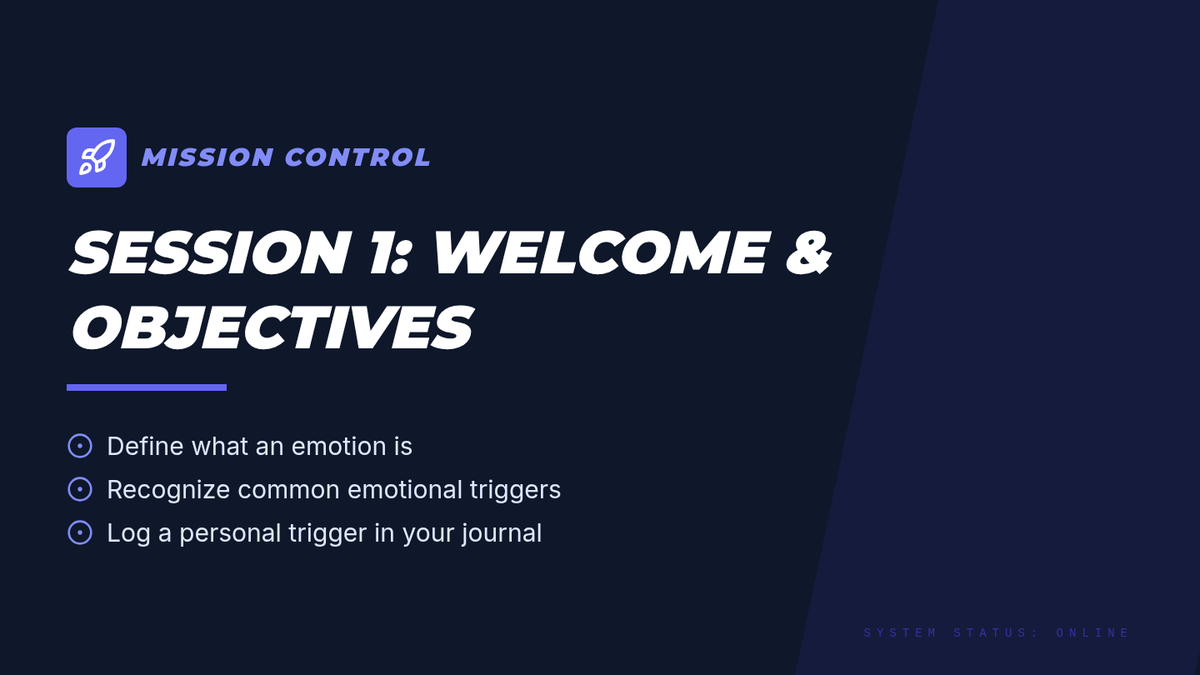 MISSION CONTROL

SESSION 1: WELCOME & OBJECTIVES

Define what an emotion is
Recognize common emotional triggers
Log a personal trigger in your journal

SYSTEM STATUS: ONLINE